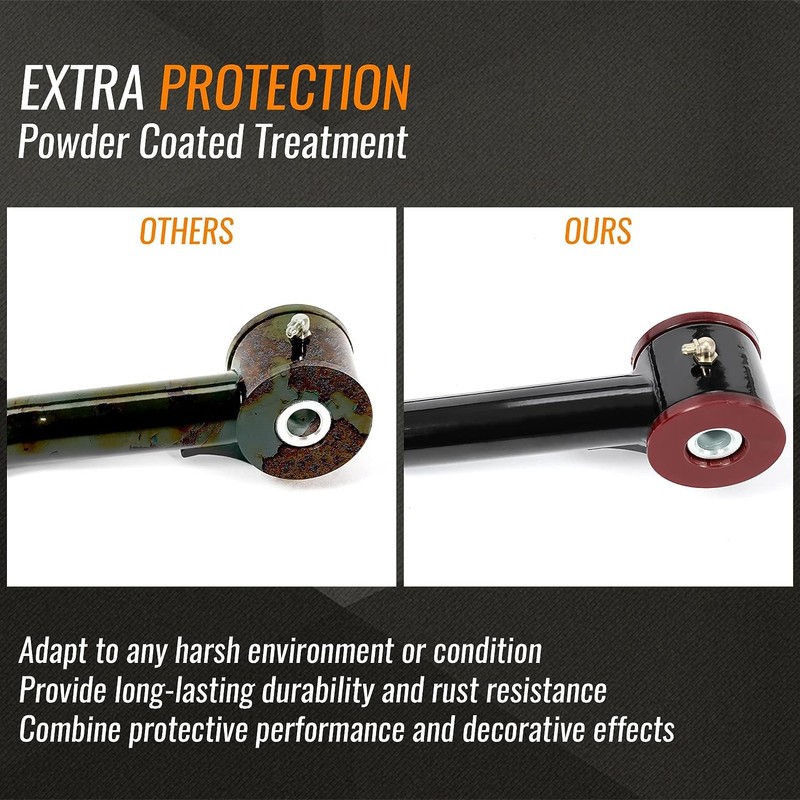 EXTRA PROTECTION
Powder Coated Treatment

OTHERS

OURS

Adapt to any harsh environment or condition
Provide long-lasting durability and rust resistance
Combine protective performance and decorative effects